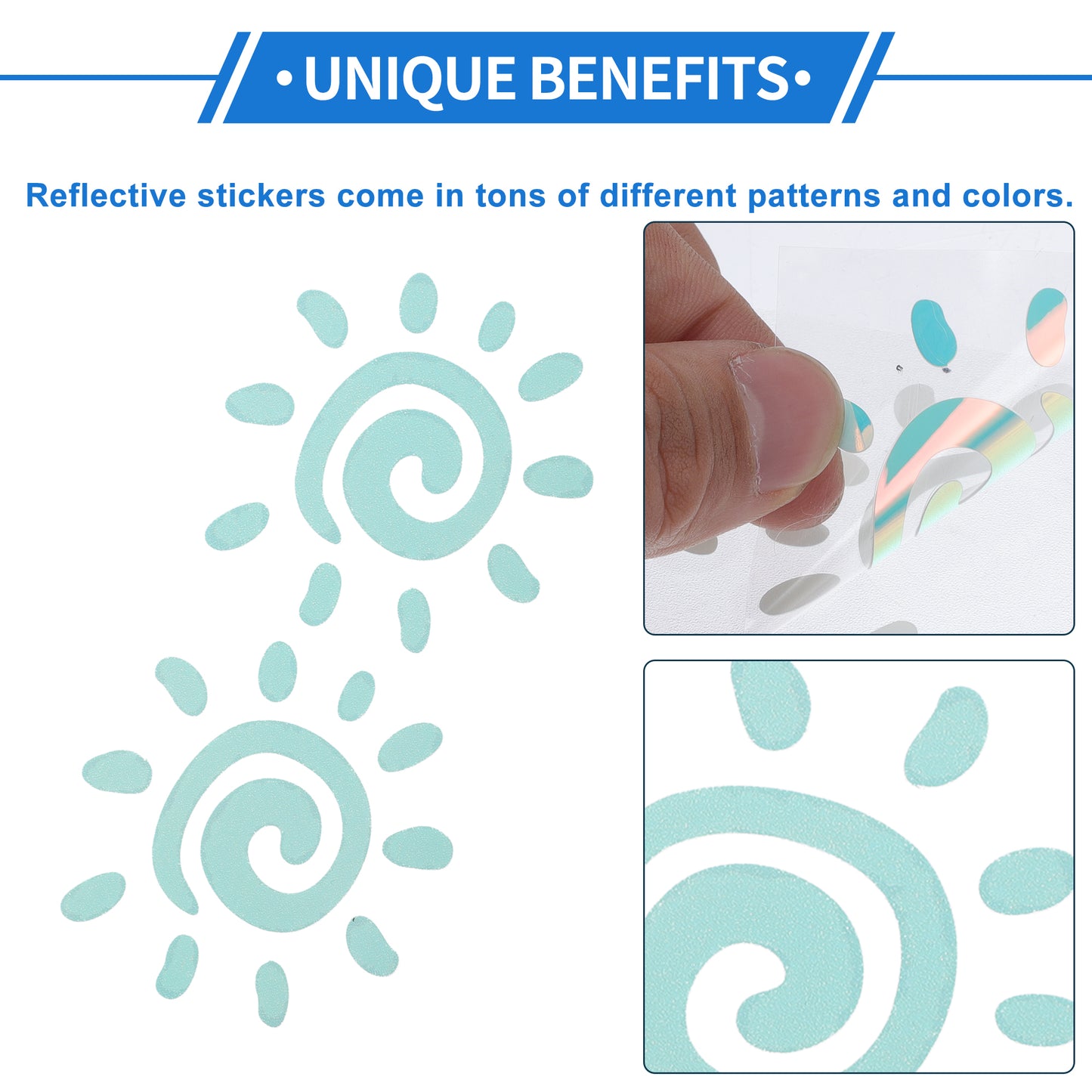 •UNIQUE BENEFITS•

Reflective stickers come in tons of different patterns and colors.